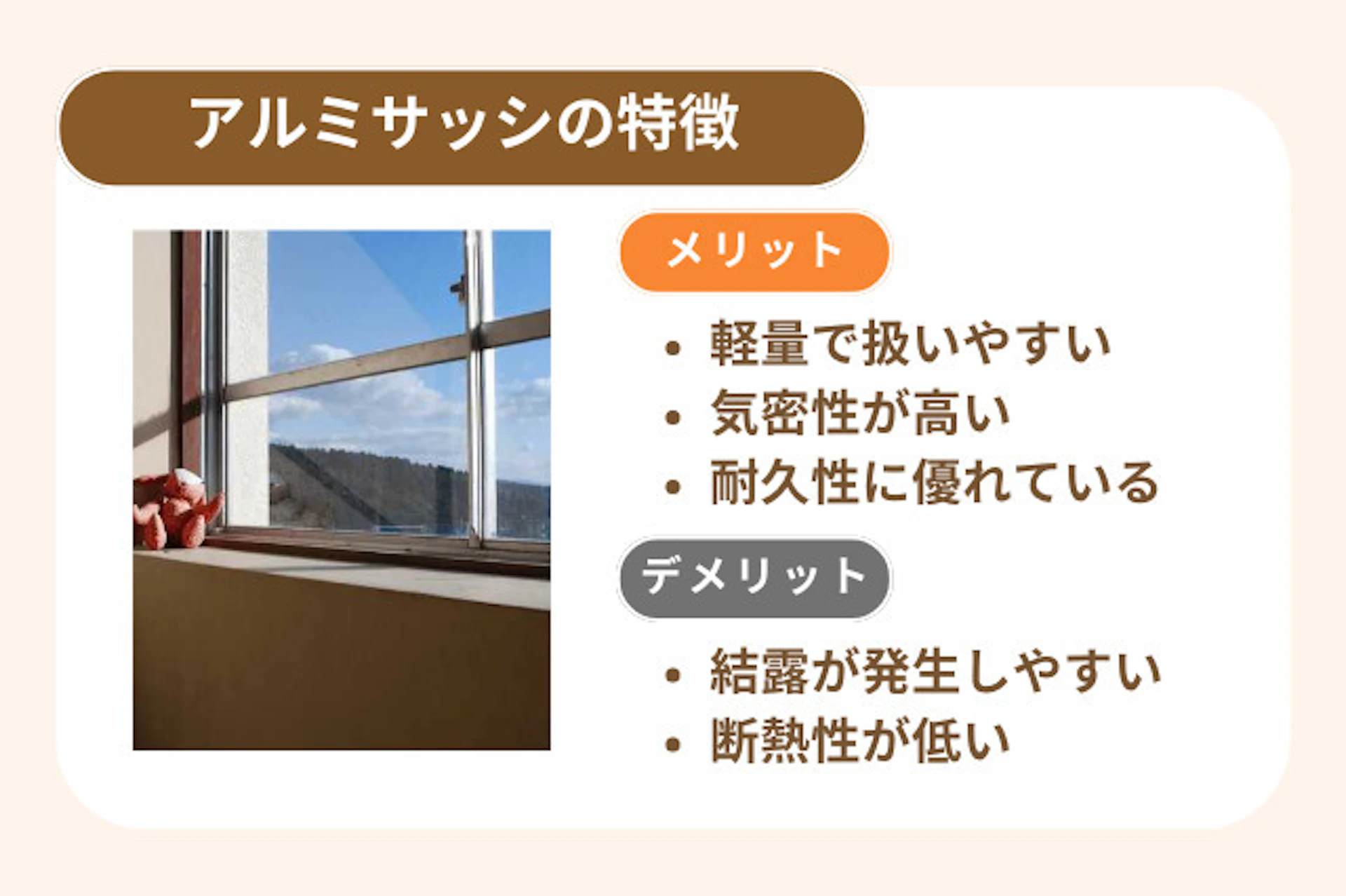 アルミサッシの特徴

メリット

• 軽量で扱いやすい
• 気密性が高い
• 耐久性に優れている

デメリット

• 結露が発生しやすい
• 断熱性が低い